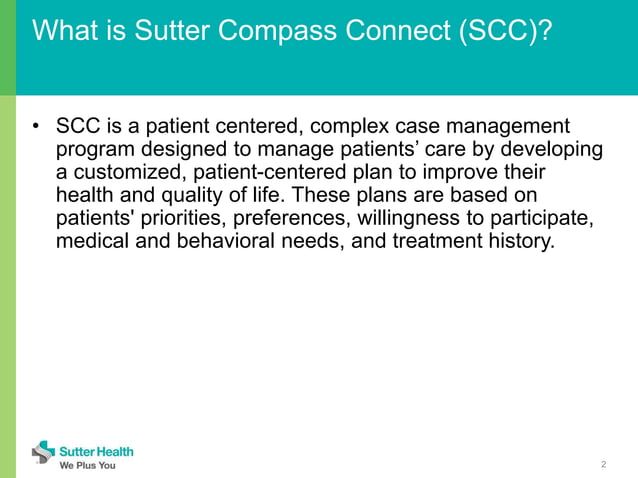 What is Sutter Compass Connect (SCC)?

• SCC is a patient centered, complex case management program designed to manage patients’ care by developing a customized, patient-centered plan to improve their health and quality of life. These plans are based on patients' priorities, preferences, willingness to participate, medical and behavioral needs, and treatment history.

Sutter Health
We Plus You

2